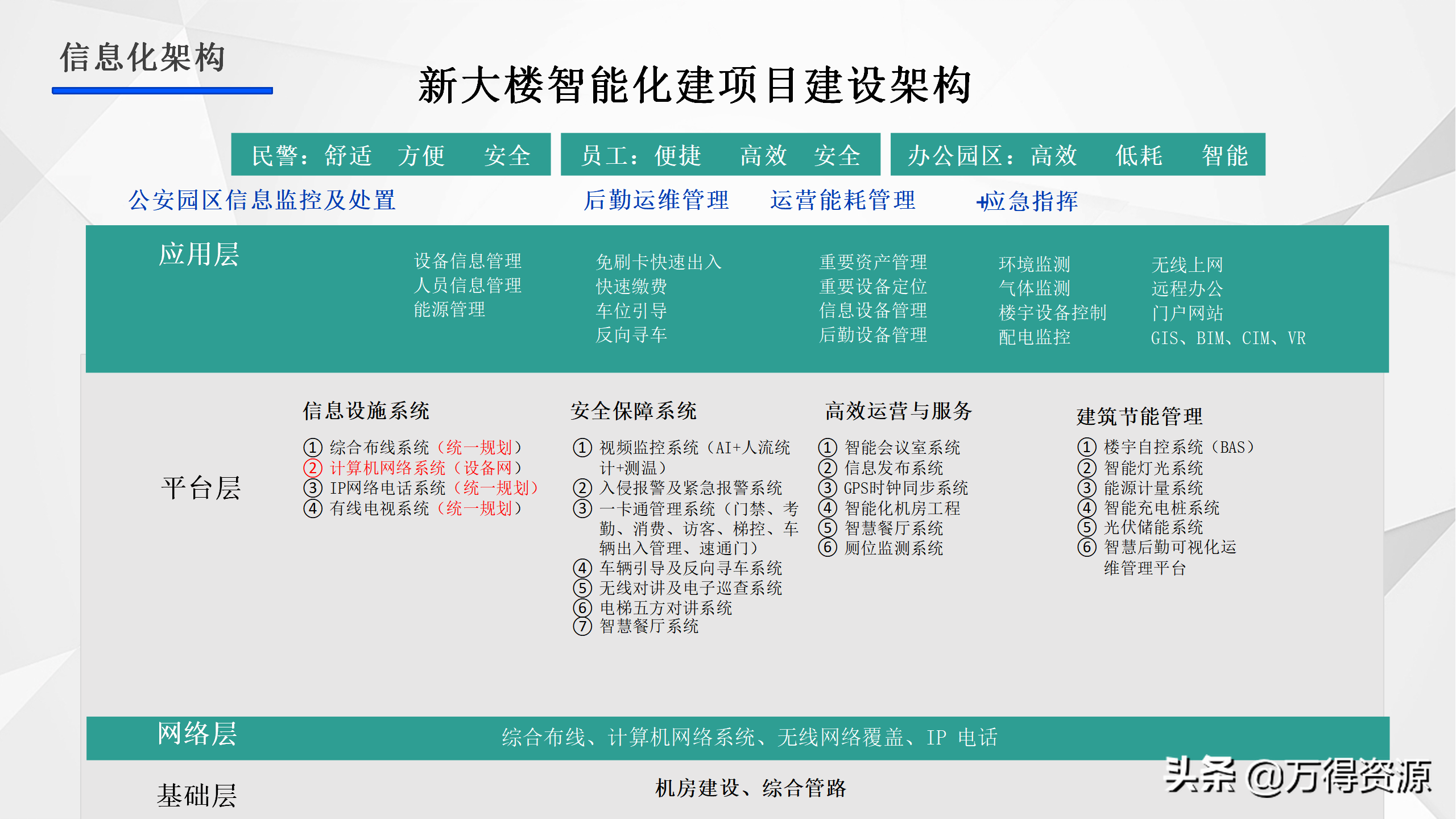 信息化架构

新大楼智能化建项目建设架构

民警：舒适 方便 安全

员工：便捷 高效 安全

办公园区：高效 低耗 智能

公安园区信息监控及处置

后勤运维管理

运营能耗管理

+应急指挥

应用层

设备信息管理
人员信息管理
能源管理

免刷卡快速出入
快速缴费
车位引导
反向寻车

重要资产管理
重要设备定位
信息设备管理
后勤设备管理

环境监测
气体监测
楼宇设备控制
配电监控

无线上网
远程办公
门户网站
GIS、BIM、CIM、VR

平台层

信息设施系统

① 综合布线系统（统一规划）
② 计算机网络系统（设备网）
③ IP网络电话系统（统一规划）
④ 有线电视系统（统一规划）

安全保障系统

① 视频监控系统（AI+人流统计+测温）
② 入侵报警及紧急报警系统
③ 一卡通管理系统（门禁、考勤、消费、访客、梯控、车辆出入管理、速通门）
④ 车辆引导及反向寻车系统
⑤ 无线对讲及电子巡查系统
⑥ 电梯五方对讲系统
⑦ 智慧餐厅系统

高效运营与服务

① 智能会议室系统
② 信息发布系统
③ GPS时钟同步系统
④ 智能化机房工程
⑤ 智慧餐厅系统
⑥ 厕位监测系统

建筑节能管理

① 楼宇自控系统（BAS）
② 智能灯光系统
③ 能源计量系统
④ 智能充电桩系统
⑤ 光伏储能系统
⑥ 智慧后勤可视化运维管理平台

网络层

综合布线、计算机网络系统、无线网络覆盖、IP 电话

基础层

机房建设、综合管路

头条 @万得资源